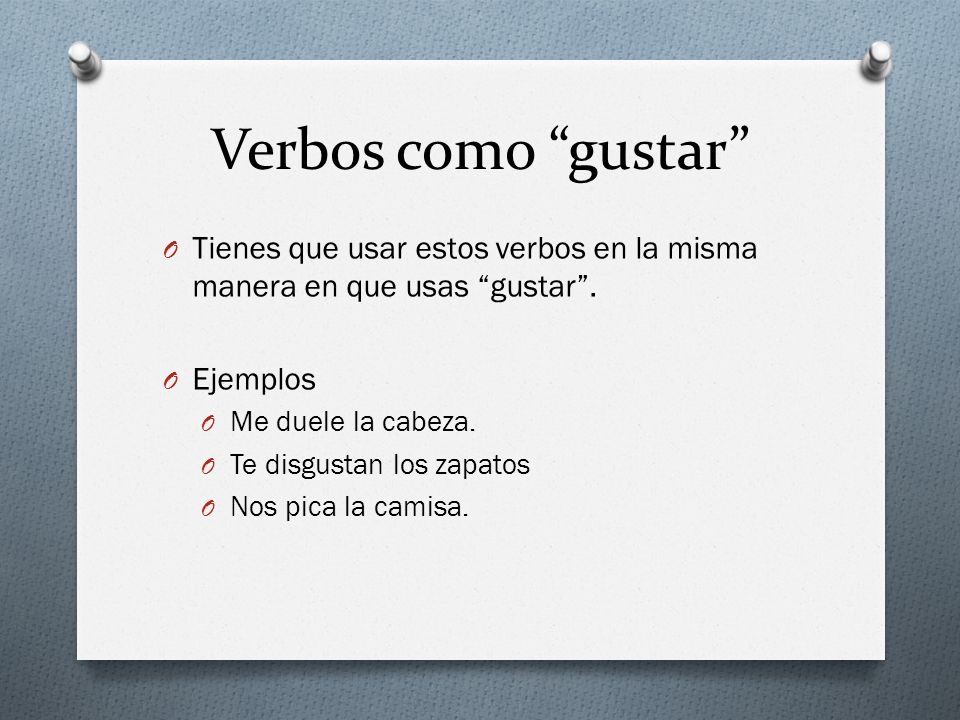 Verbos como “gustar”

Tienes que usar estos verbos en la misma manera en que usas “gustar”.

Ejemplos
Me duele la cabeza.
Te disgustan los zapatos
Nos pica la camisa.